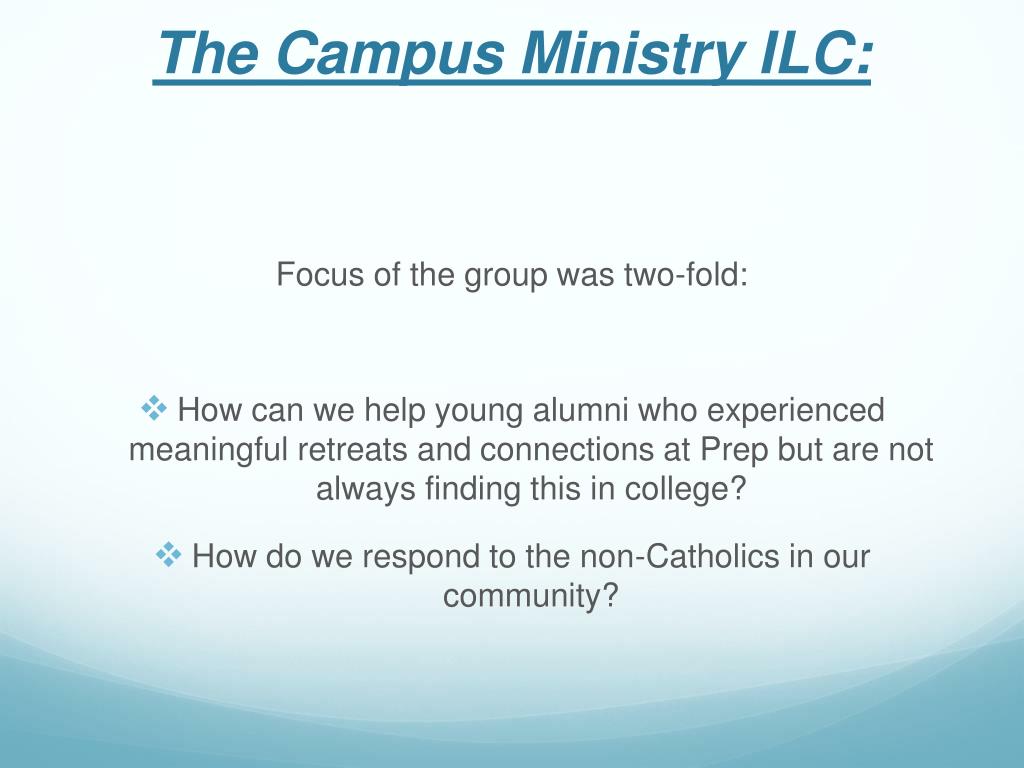 The Campus Ministry ILC:

Focus of the group was two-fold:

❖ How can we help young alumni who experienced meaningful retreats and connections at Prep but are not always finding this in college?

❖ How do we respond to the non-Catholics in our community?